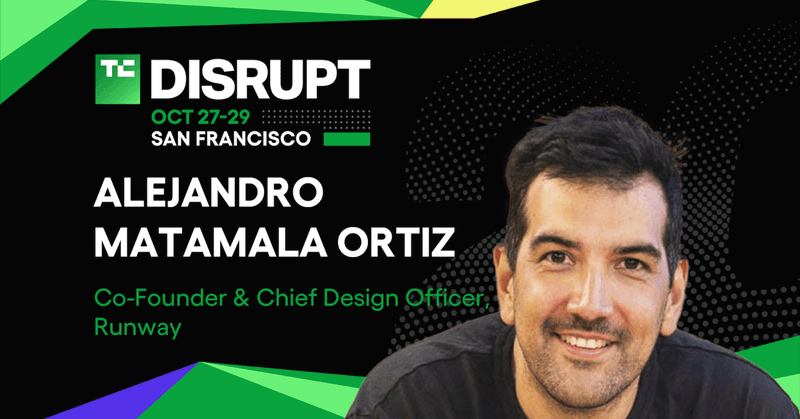 TC DISRUPT
OCT 27-29
SAN FRANCISCO

ALEJANDRO MATAMALA ORTIZ

Co-Founder & Chief Design Officer, Runway